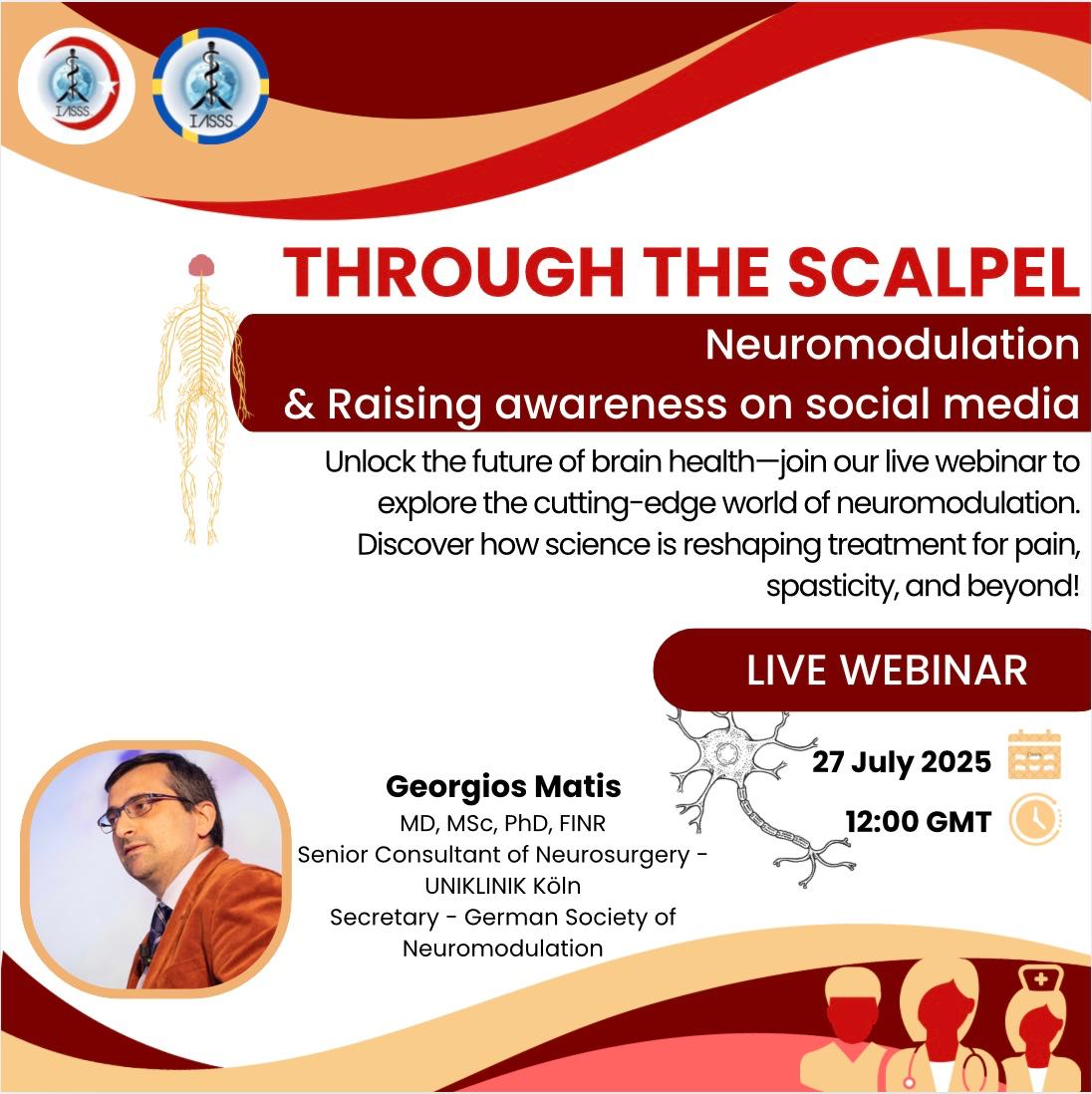 IASSS

IASSS

THROUGH THE SCALPEL

Neuromodulation
& Raising awareness on social media

Unlock the future of brain health—join our live webinar to explore the cutting-edge world of neuromodulation. Discover how science is reshaping treatment for pain, spasticity, and beyond!

LIVE WEBINAR

27 July 2025

12:00 GMT

Georgios Matis
MD, MSc, PhD, FINR
Senior Consultant of Neurosurgery - UNIKLINIK Köln
Secretary - German Society of Neuromodulation